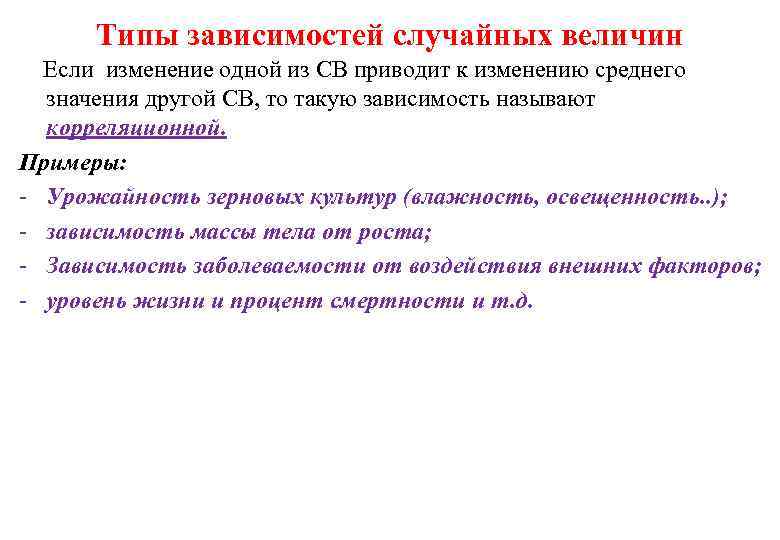 Типы зависимостей случайных величин

Если изменение одной из СВ приводит к изменению среднего значения другой СВ, то такую зависимость называют корреляционной.

Примеры:

- Урожайность зерновых культур (влажность, освещенность..);
- зависимость массы тела от роста;
- Зависимость заболеваемости от воздействия внешних факторов;
- уровень жизни и процент смертности и т.д.